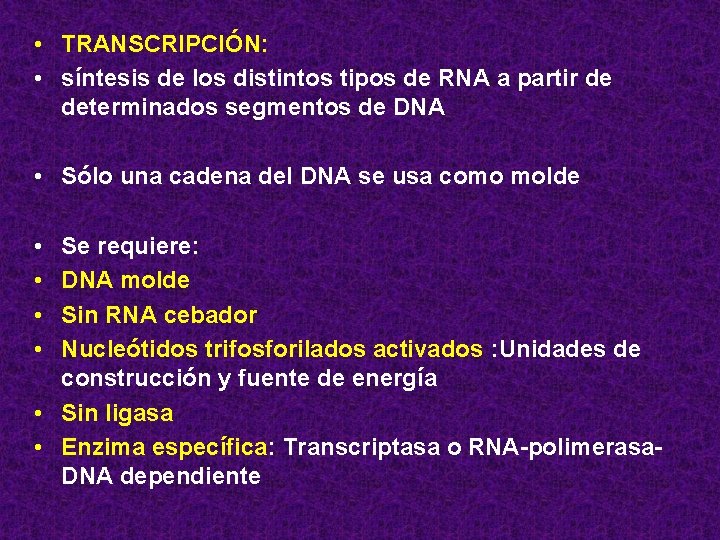 • TRANSCRIPCIÓN:
• síntesis de los distintos tipos de RNA a partir de determinados segmentos de DNA

• Sólo una cadena del DNA se usa como molde

• Se requiere:
• DNA molde
• Sin RNA cebador
• Nucleótidos trifosforilados activados :Unidades de construcción y fuente de energía
• Sin ligasa
• Enzima específica: Transcriptasa o RNA-polimerasa-DNA dependiente